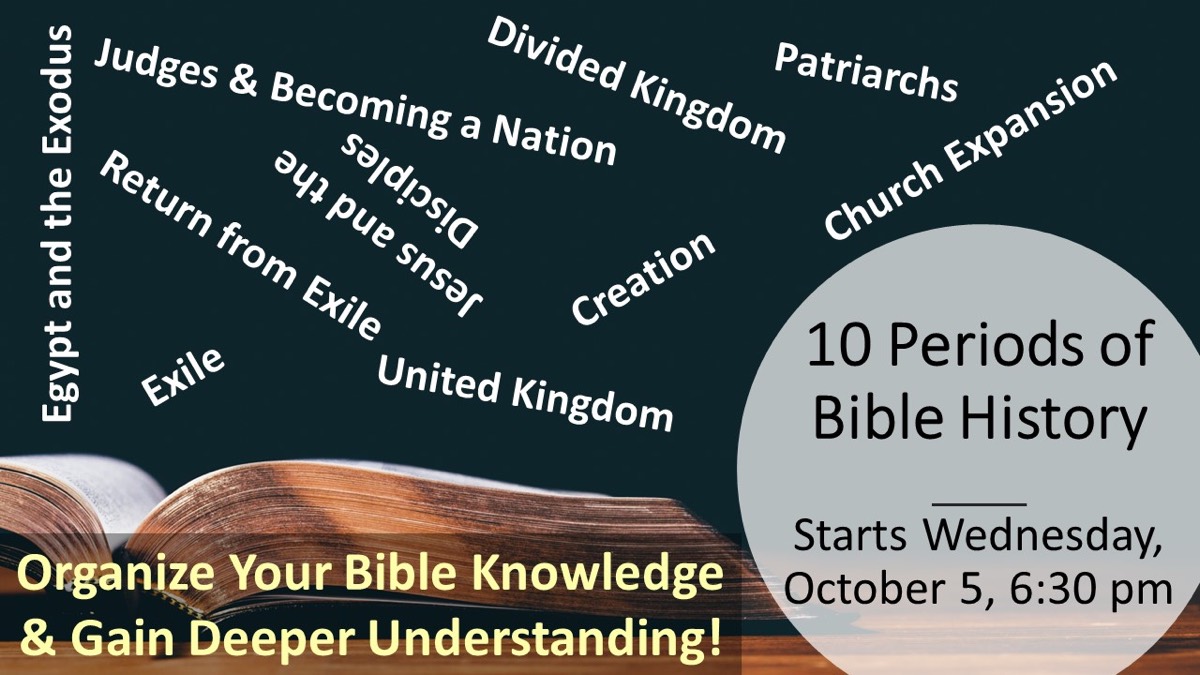 Egypt and the Exodus

Judges & Becoming a Nation

Divided Kingdom

Patriarchs

Church Expansion

Jesus and the Disciples

Return from Exile

Creation

Exile

United Kingdom

10 Periods of Bible History

Starts Wednesday, October 5, 6:30 pm

Organize Your Bible Knowledge & Gain Deeper Understanding!